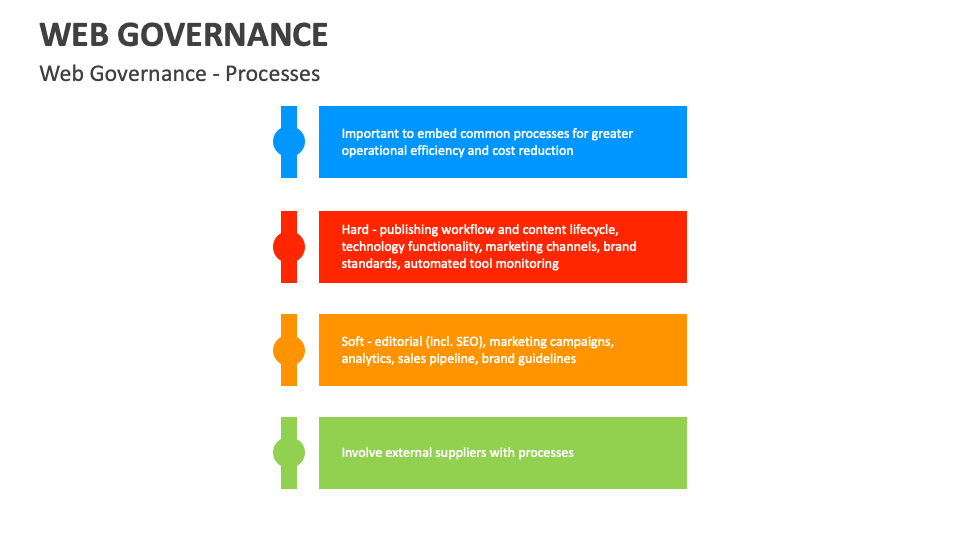 WEB GOVERNANCE

Web Governance - Processes

Important to embed common processes for greater operational efficiency and cost reduction

Hard - publishing workflow and content lifecycle, technology functionality, marketing channels, brand standards, automated tool monitoring

Soft - editorial (incl. SEO), marketing campaigns, analytics, sales pipeline, brand guidelines

Involve external suppliers with processes